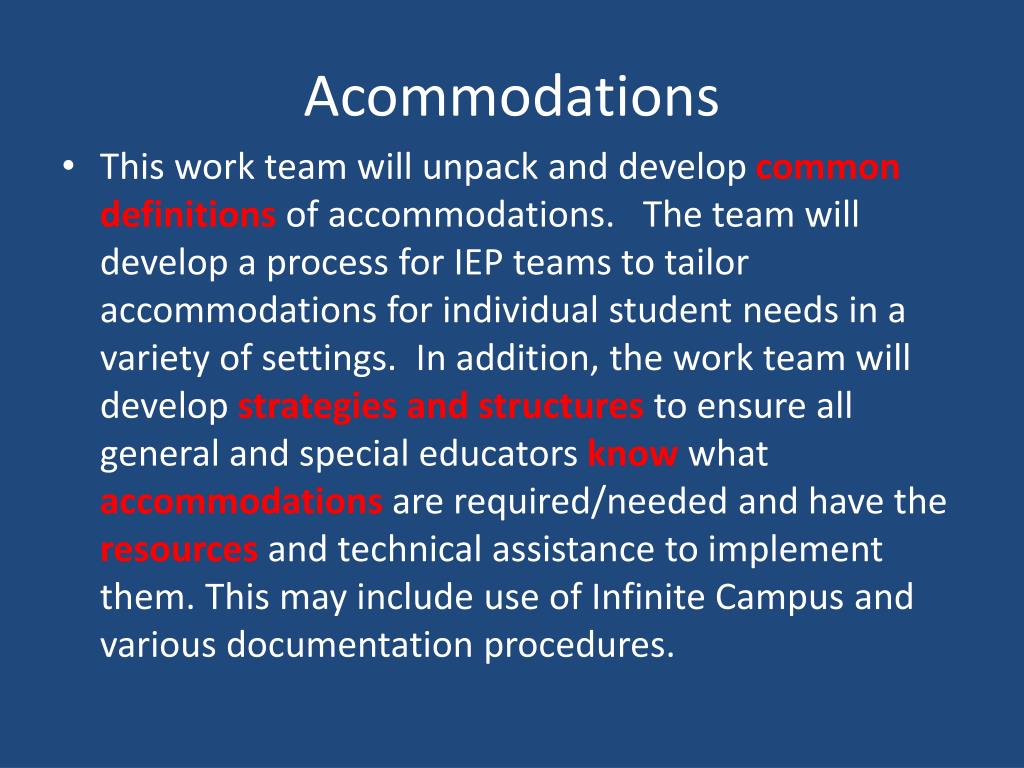 Acommodations

• This work team will unpack and develop common definitions of accommodations. The team will develop a process for IEP teams to tailor accommodations for individual student needs in a variety of settings. In addition, the work team will develop strategies and structures to ensure all general and special educators know what accommodations are required/needed and have the resources and technical assistance to implement them. This may include use of Infinite Campus and various documentation procedures.